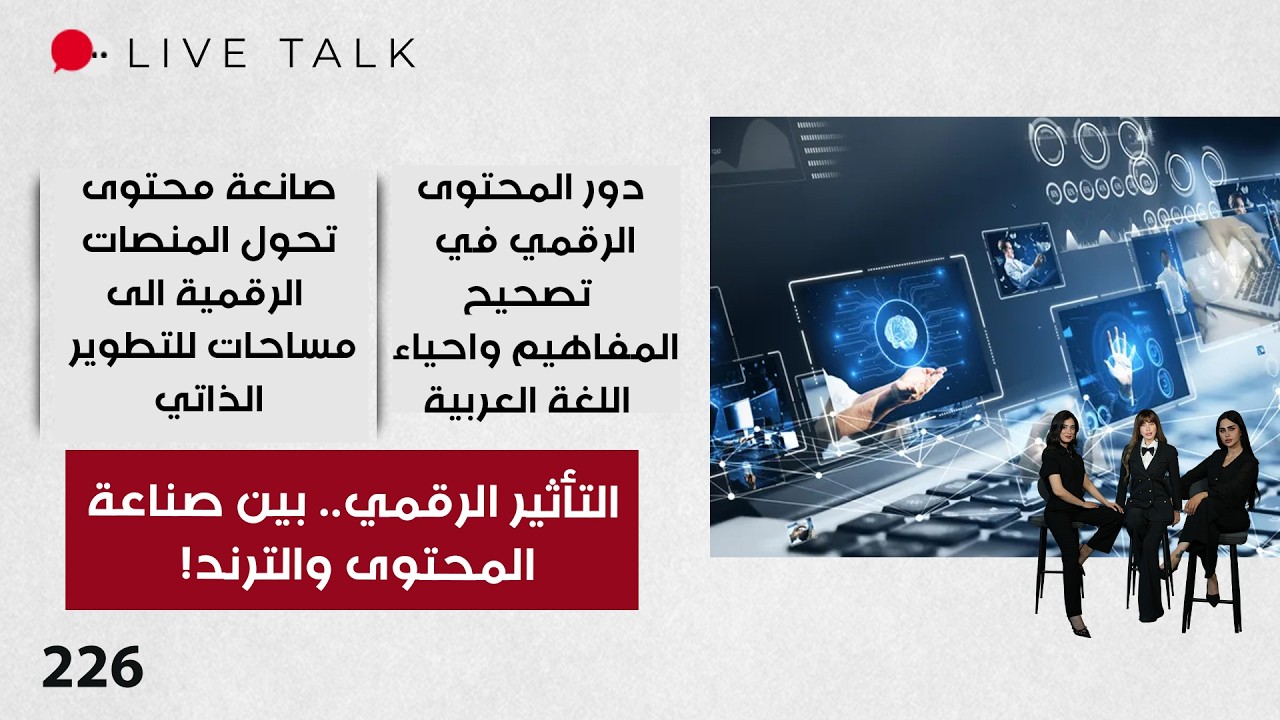 LIVE TALK

دور المحتوى الرقمي في تصحيح المفاهيم واحياء اللغة العربية

صانعة محتوى تحول المنصات الرقمية الى مساحات للتطوير الذاتي

التأثير الرقمي.. بين صناعة المحتوى والترند!

226